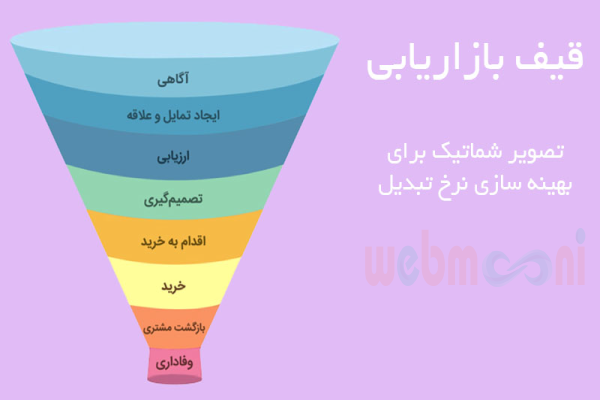 قیف بازاریابی

تصویر شماتیک برای بهینه سازی نرخ تبدیل

webmooni

آگاهی

ایجاد تمایل و علاقه

ارزیابی

تصمیم‌گیری

اقدام به خرید

خرید

بازگشت مشتری

وفاداری